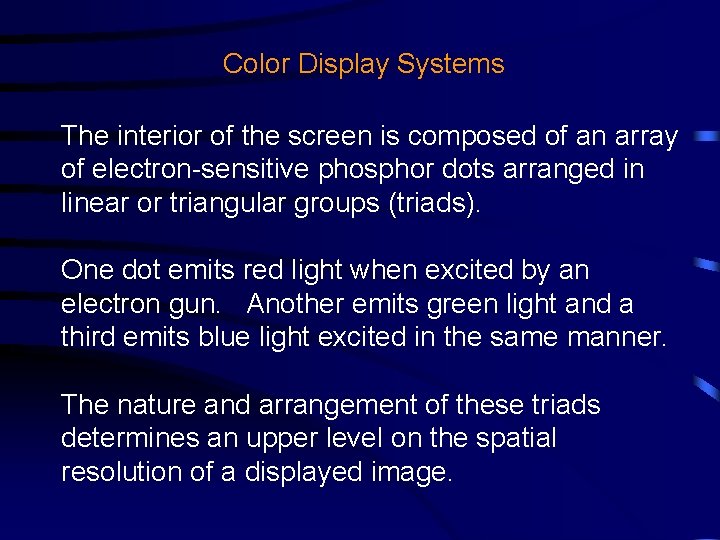 Color Display Systems

The interior of the screen is composed of an array of electron-sensitive phosphor dots arranged in linear or triangular groups (triads).

One dot emits red light when excited by an electron gun.   Another emits green light and a third emits blue light excited in the same manner.

The nature and arrangement of these triads determines an upper level on the spatial resolution of a displayed image.